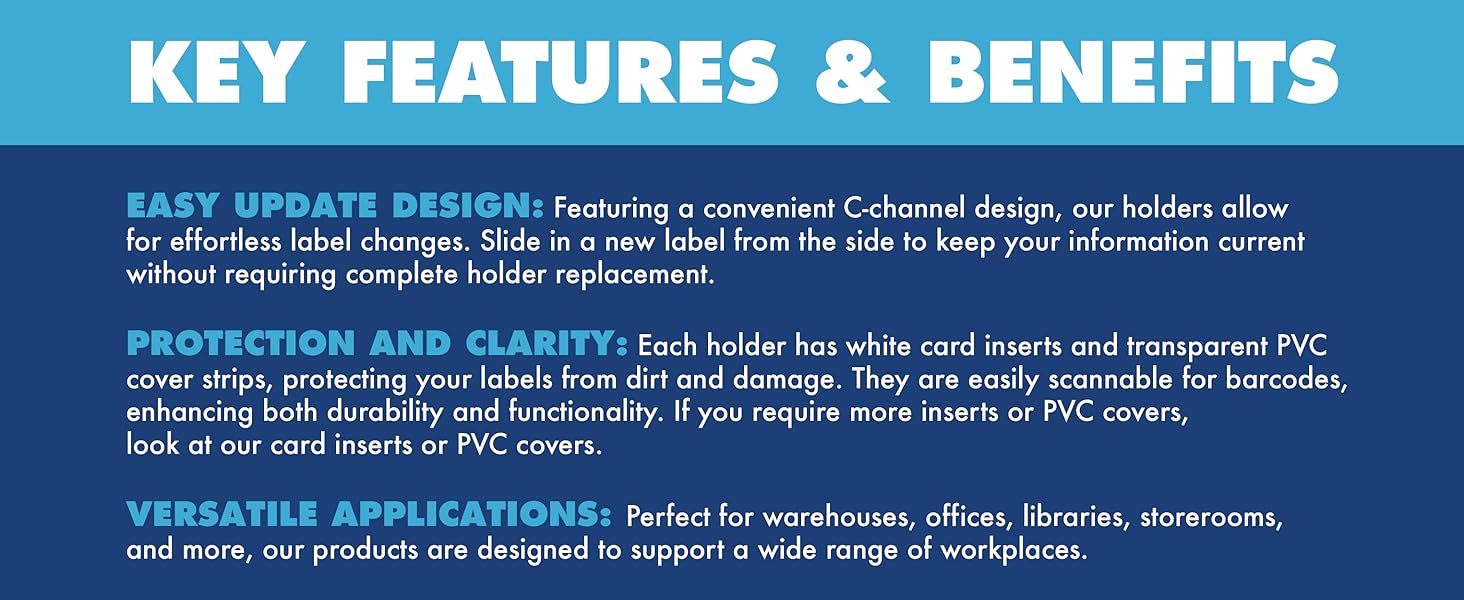 KEY FEATURES & BENEFITS

EASY UPDATE DESIGN: Featuring a convenient C-channel design, our holders allow for effortless label changes. Slide in a new label from the side to keep your information current without requiring complete holder replacement.

PROTECTION AND CLARITY: Each holder has white card inserts and transparent PVC cover strips, protecting your labels from dirt and damage. They are easily scannable for barcodes, enhancing both durability and functionality. If you require more inserts or PVC covers, look at our card inserts or PVC covers.

VERSATILE APPLICATIONS: Perfect for warehouses, offices, libraries, storerooms, and more, our products are designed to support a wide range of workplaces.